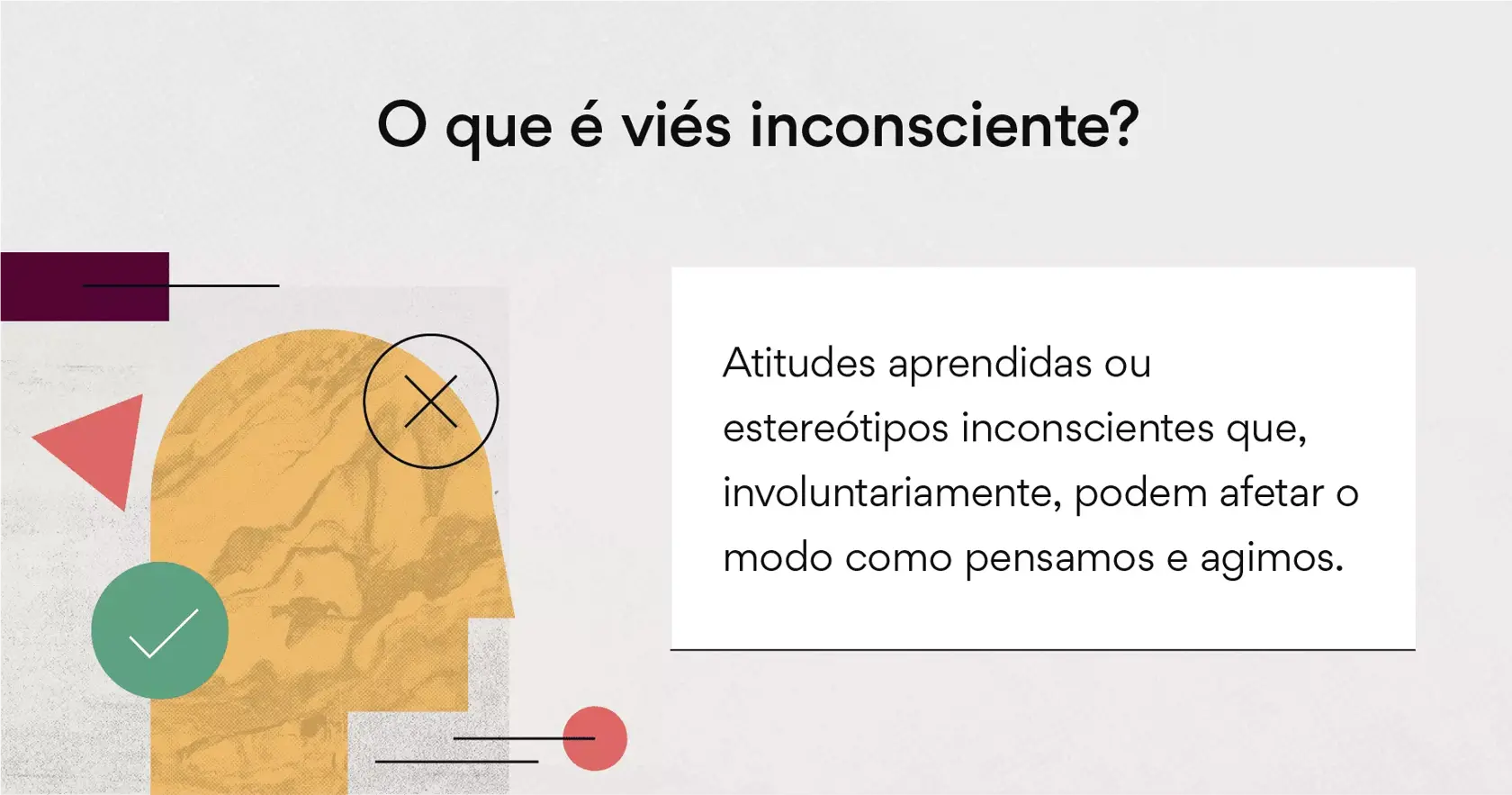 O que é viés inconsciente?

Atitudes aprendidas ou estereótipos inconscientes que, involuntariamente, podem afetar o modo como pensamos e agimos.